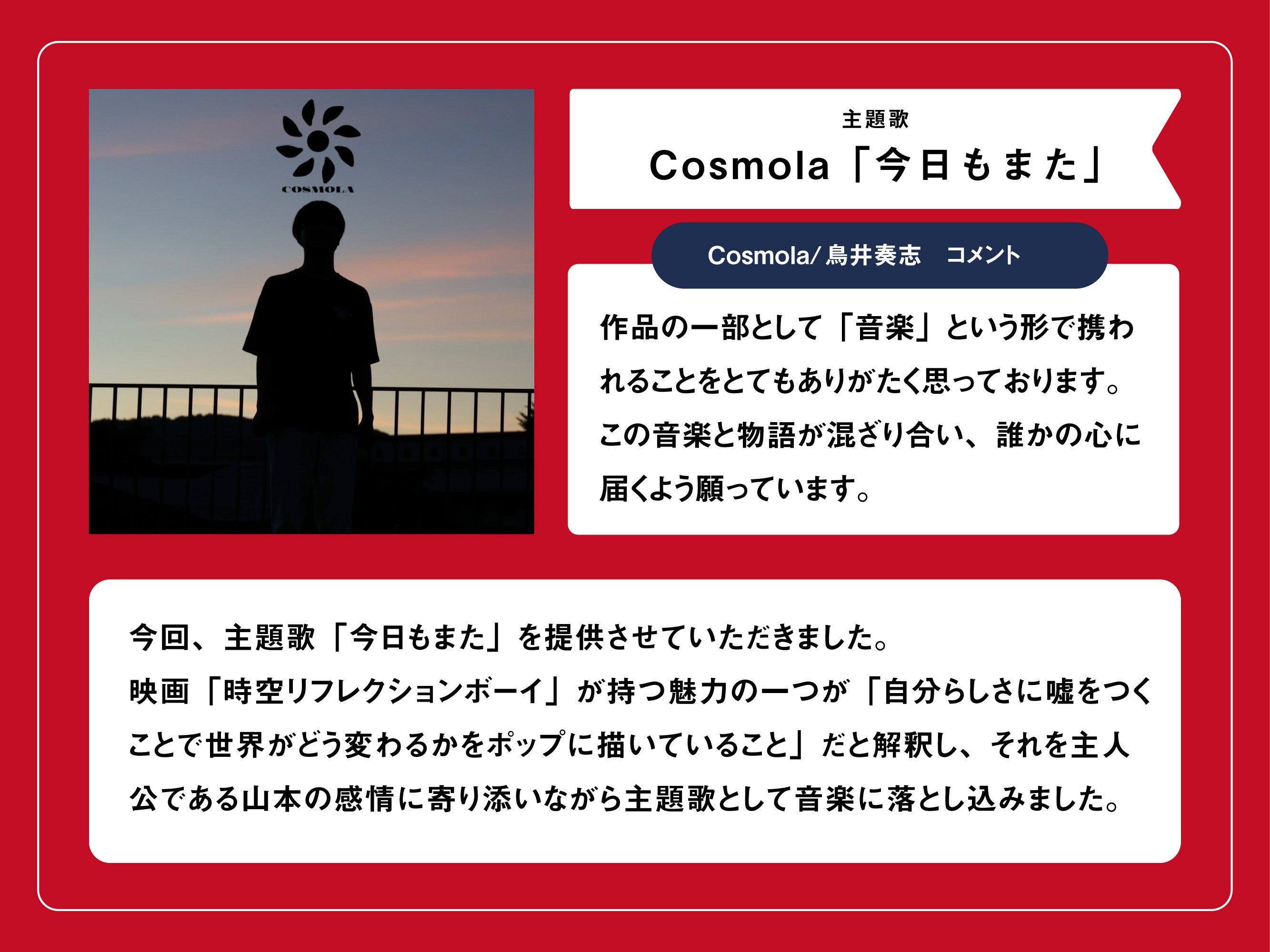 COSMOLA

主題歌

Cosmola「今日もまた」

Cosmola/ 鳥井奏志　コメント

作品の一部として「音楽」という形で携われることをとてもありがたく思っております。この音楽と物語が混ざり合い、誰かの心に届くよう願っています。

今回、主題歌「今日もまた」を提供させていただきました。
映画「時空リフレクションボーイ」が持つ魅力の一つが「自分らしさに嘘をつくことで世界がどう変わるかをポップに描いていること」だと解釈し、それを主人公である山本の感情に寄り添いながら主題歌として音楽に落とし込みました。